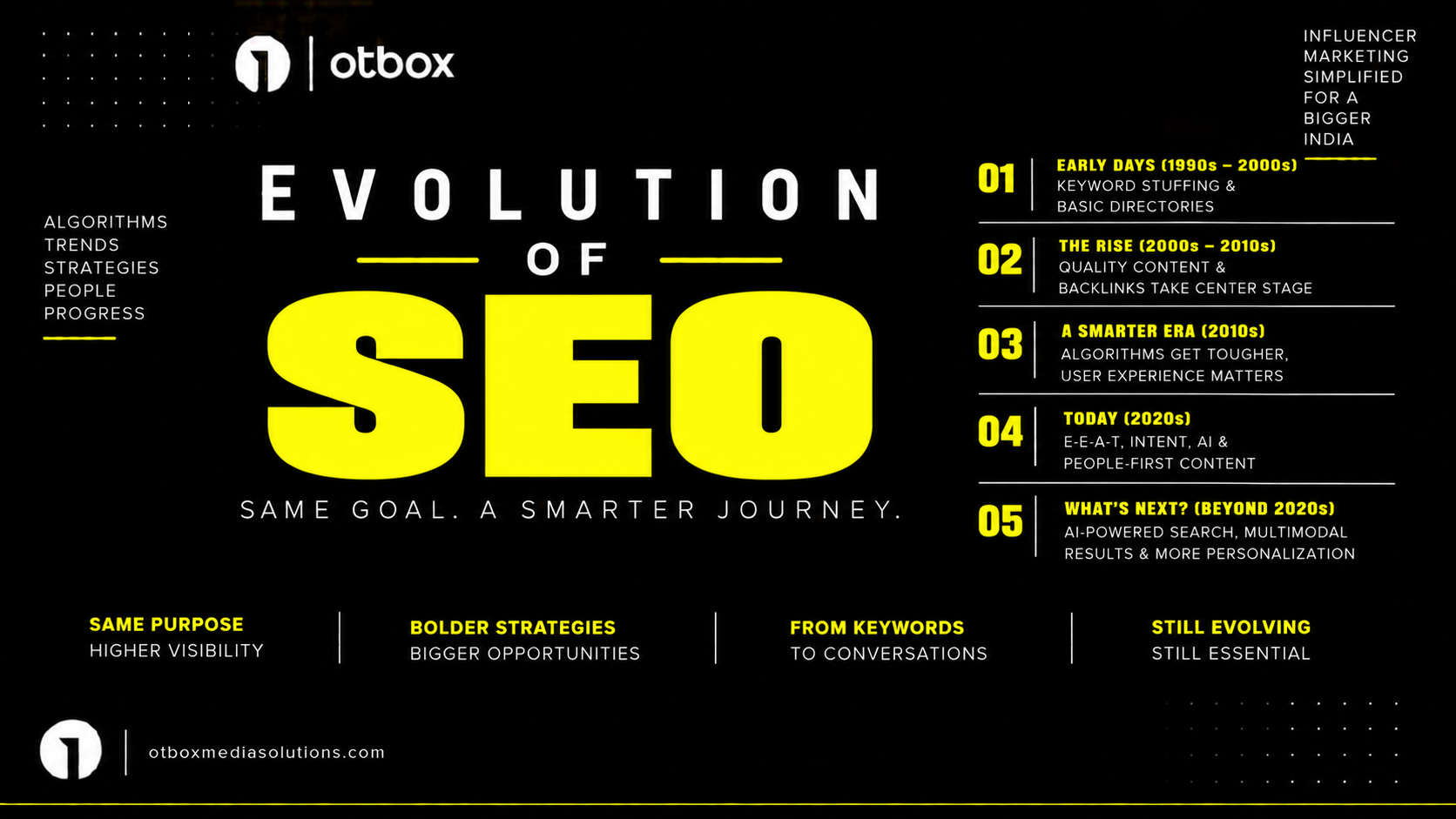 otbox

INFLUENCER MARKETING SIMPLIFIED FOR A BIGGER INDIA

ALGORITHMS
TRENDS
STRATEGIES
PEOPLE
PROGRESS

EVOLUTION
OF
SEO

SAME GOAL. A SMARTER JOURNEY.

01 EARLY DAYS (1990s – 2000s)
KEYWORD STUFFING & BASIC DIRECTORIES

02 THE RISE (2000s – 2010s)
QUALITY CONTENT & BACKLINKS TAKE CENTER STAGE

03 A SMARTER ERA (2010s)
ALGORITHMS GET TOUGHER, USER EXPERIENCE MATTERS

04 TODAY (2020s)
E-E-A-T, INTENT, AI & PEOPLE-FIRST CONTENT

05 WHAT'S NEXT? (BEYOND 2020s)
AI-POWERED SEARCH, MULTIMODAL RESULTS & MORE PERSONALIZATION

SAME PURPOSE
HIGHER VISIBILITY

BOLDER STRATEGIES
BIGGER OPPORTUNITIES

FROM KEYWORDS
TO CONVERSATIONS

STILL EVOLVING
STILL ESSENTIAL

otboxmediasolutions.com